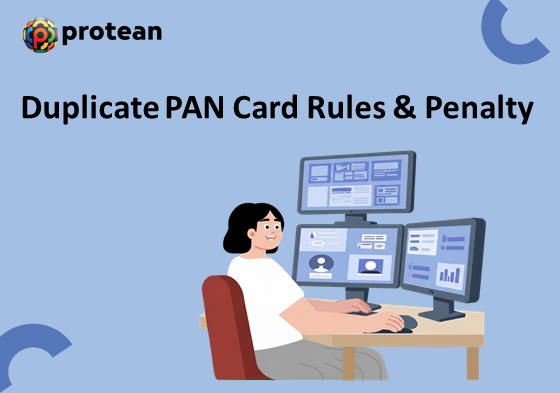 protean

Duplicate PAN Card Rules & Penalty